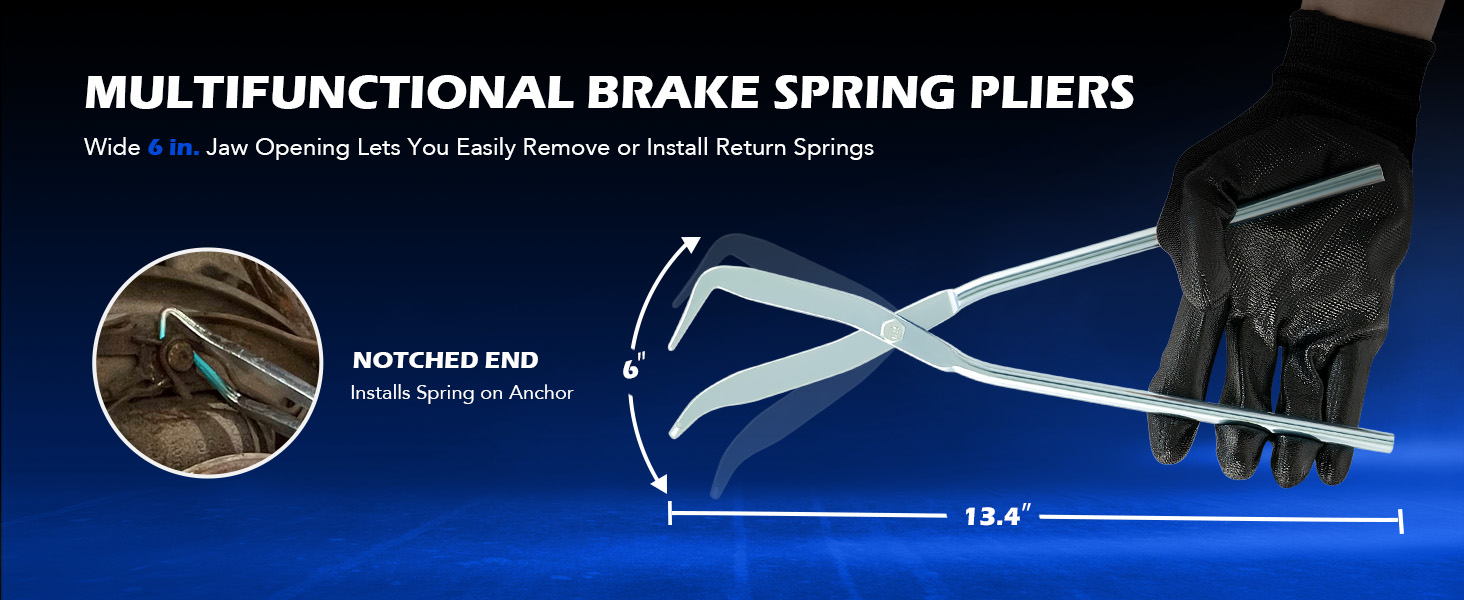 MULTIFUNCTIONAL BRAKE SPRING PLIERS

Wide 6 in. Jaw Opening Lets You Easily Remove or Install Return Springs

NOTCHED END
Installs Spring on Anchor

6"

13.4"